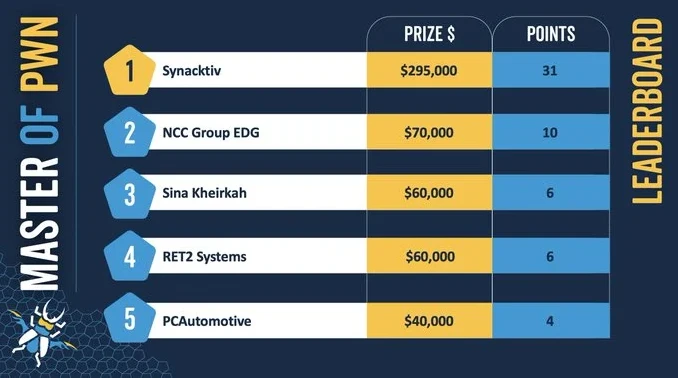 MASTER OF PWN

| | | PRIZE $ | POINTS |
|---|---|---|---|
| 1 | Synacktiv | $295,000 | 31 |
| 2 | NCC Group EDG | $70,000 | 10 |
| 3 | Sina Kheirkah | $60,000 | 6 |
| 4 | RET2 Systems | $60,000 | 6 |
| 5 | PCAutomotive | $40,000 | 4 |

LEADERBOARD